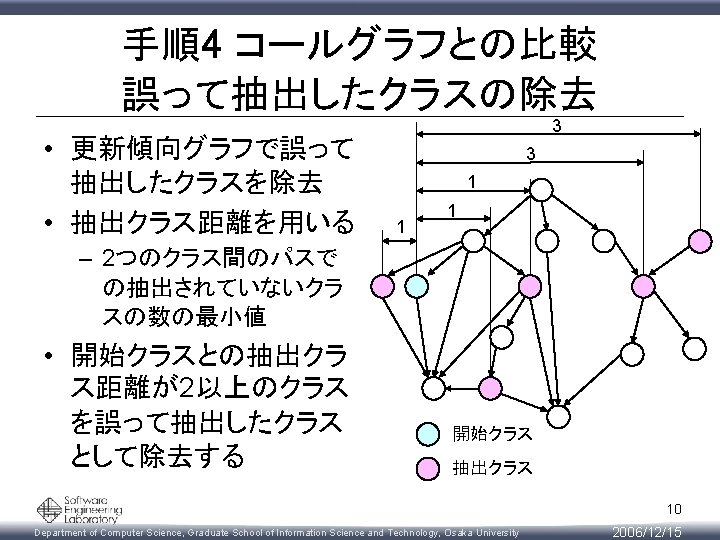 手順4 コールグラフとの比較
誤って抽出したクラスの除去

• 更新傾向グラフで誤って抽出したクラスを除去
• 抽出クラス距離を用いる
- 2つのクラス間のパスでの抽出されていないクラスの数の最小値
• 開始クラスとの抽出クラス距離が2以上のクラスを誤って抽出したクラスとして除去する

3
3
1
1
1

開始クラス
抽出クラス

Software Engineering Laboratory

10

Department of Computer Science, Graduate School of Information Science and Technology, Osaka University

2006/12/15